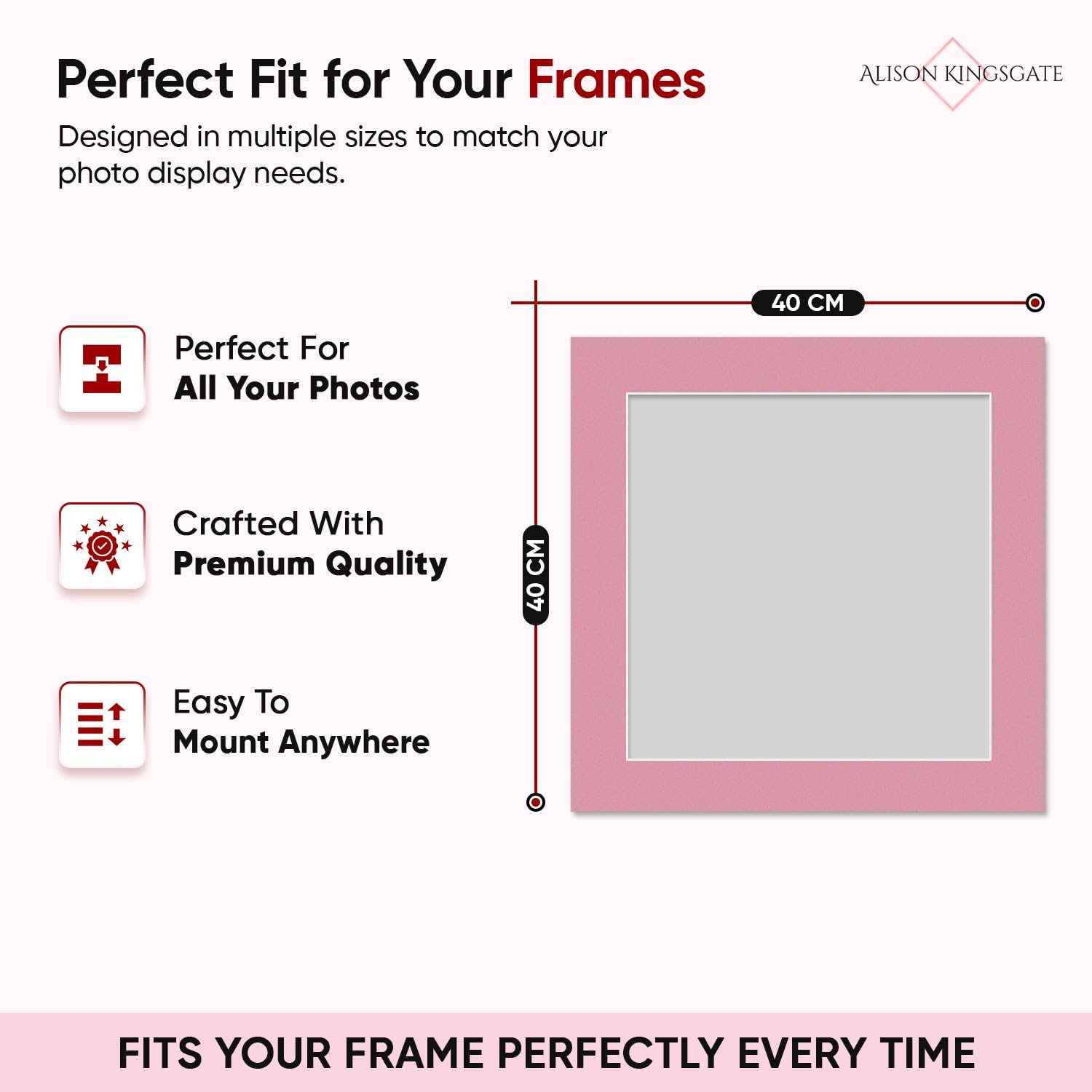 Perfect Fit for Your Frames

ALISON KINGSGATE

Designed in multiple sizes to match your photo display needs.

Perfect For
All Your Photos

Crafted With
Premium Quality

Easy To
Mount Anywhere

40 CM

40 CM

FITS YOUR FRAME PERFECTLY EVERY TIME